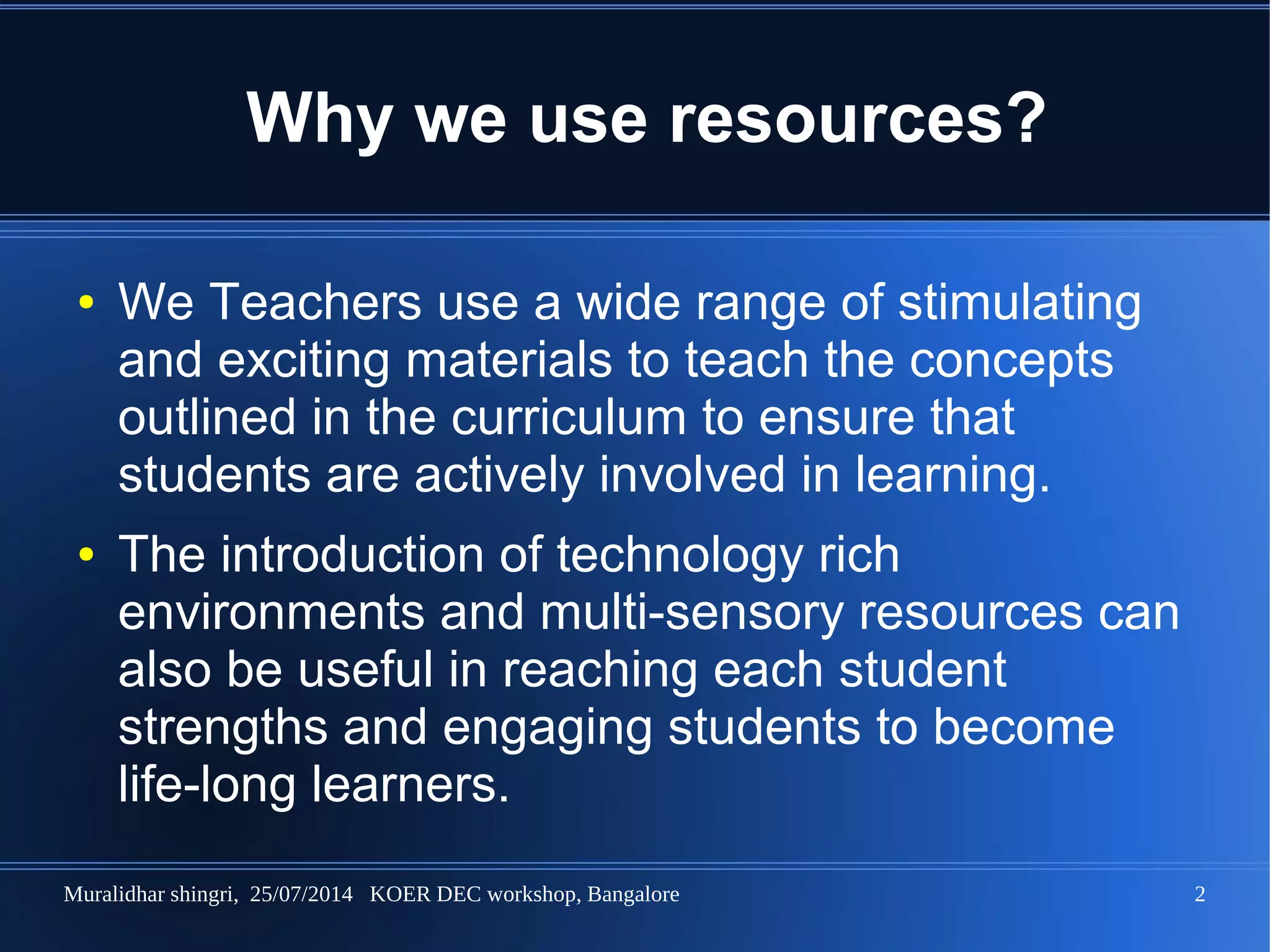 Why we use resources?

• We Teachers use a wide range of stimulating and exciting materials to teach the concepts outlined in the curriculum to ensure that students are actively involved in learning.

• The introduction of technology rich environments and multi-sensory resources can also be useful in reaching each student strengths and engaging students to become life-long learners.

Muralidhar shingri, 25/07/2014 KOER DEC workshop, Bangalore

2